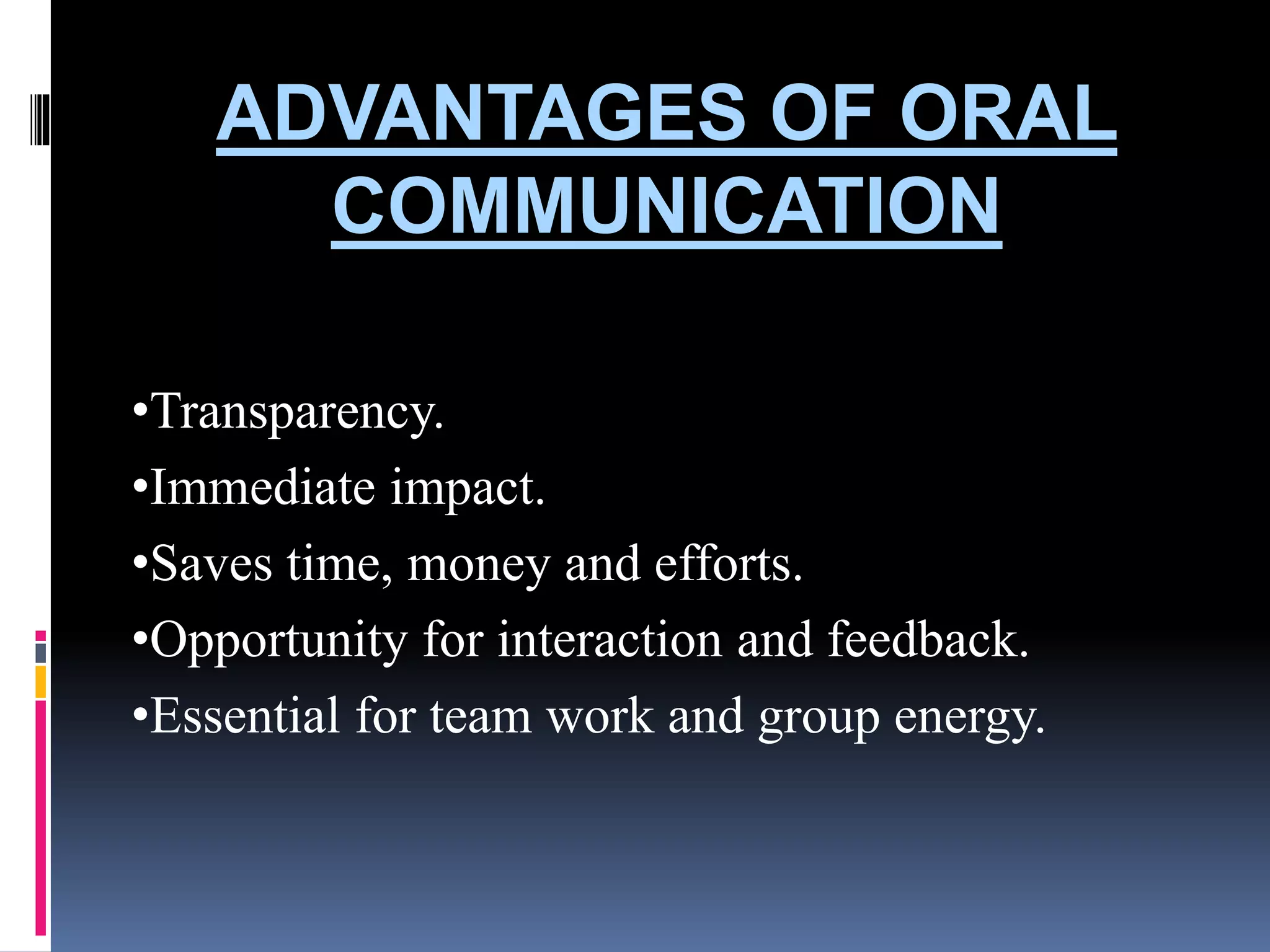 ADVANTAGES OF ORAL COMMUNICATION

•Transparency.
•Immediate impact.
•Saves time, money and efforts.
•Opportunity for interaction and feedback.
•Essential for team work and group energy.